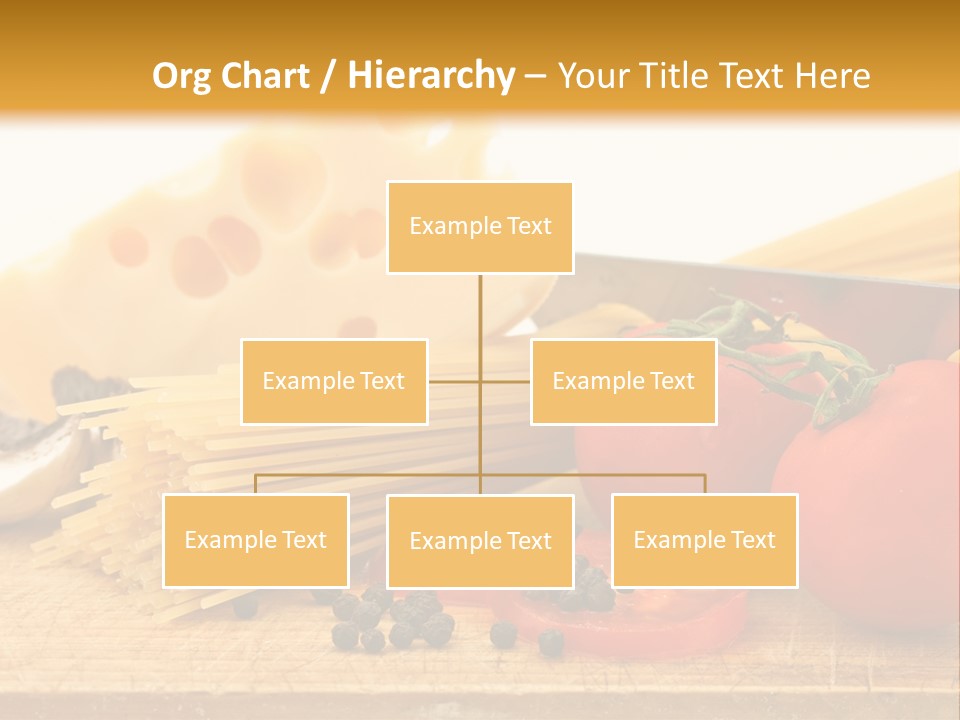 Org Chart / Hierarchy – Your Title Text Here

Example Text

Example Text

Example Text

Example Text

Example Text

Example Text